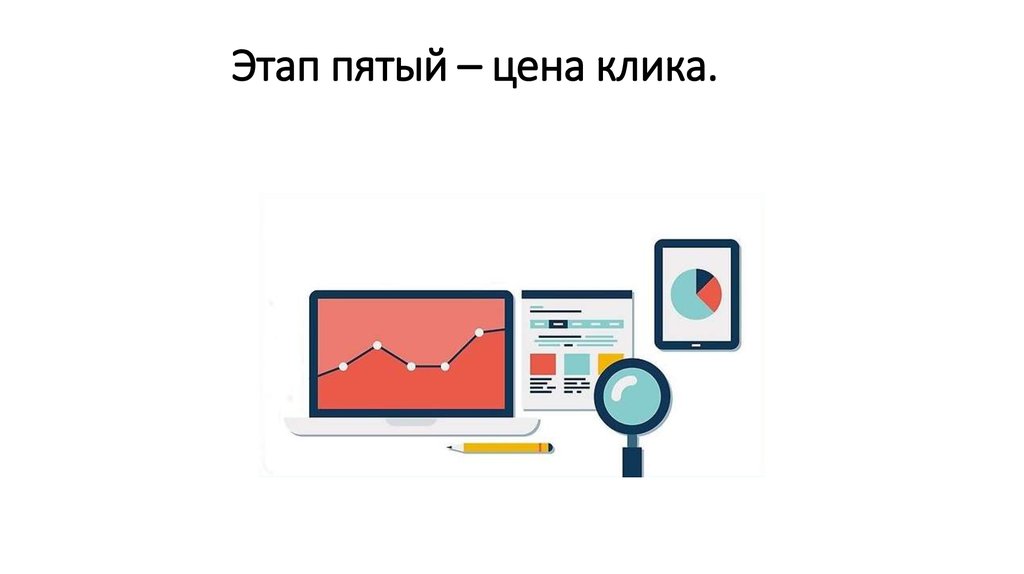 Этап пятый – цена клика.